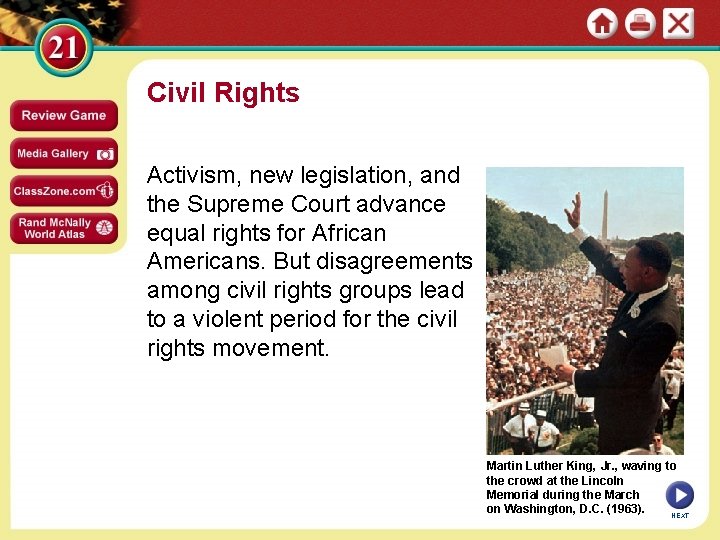 21

Review Game

Media Gallery

ClassZone.com

Rand McNally World Atlas

Civil Rights

Activism, new legislation, and the Supreme Court advance equal rights for African Americans. But disagreements among civil rights groups lead to a violent period for the civil rights movement.

Martin Luther King, Jr., waving to the crowd at the Lincoln Memorial during the March on Washington, D.C. (1963).

NEXT